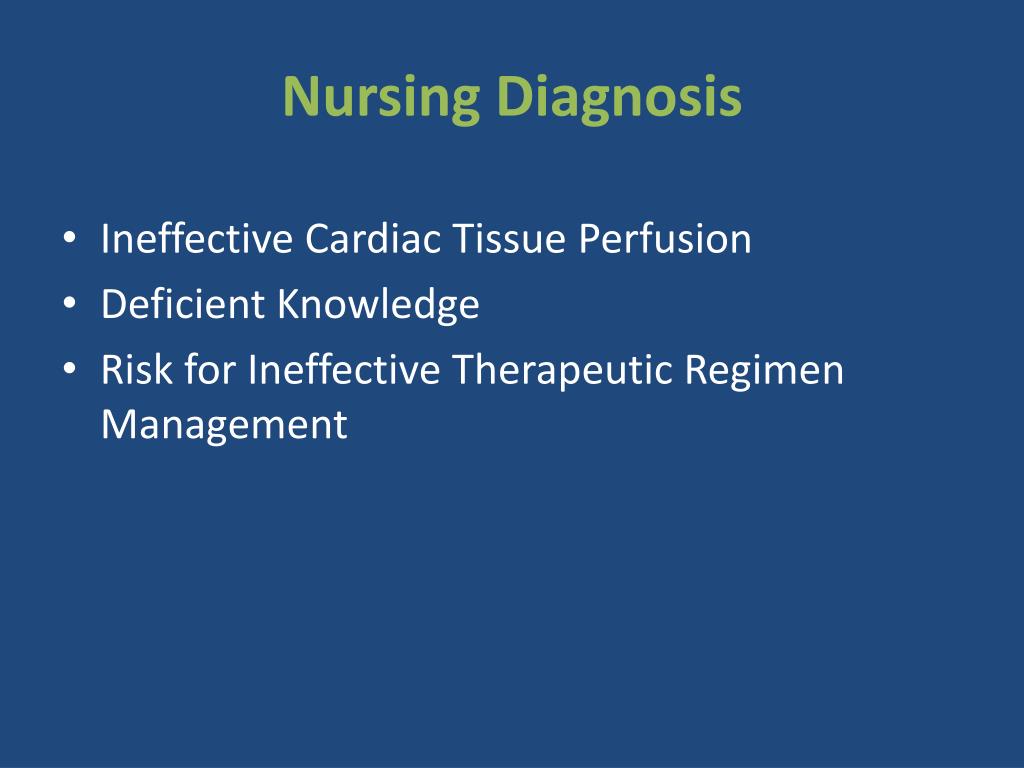 Nursing Diagnosis

• Ineffective Cardiac Tissue Perfusion
• Deficient Knowledge
• Risk for Ineffective Therapeutic Regimen Management